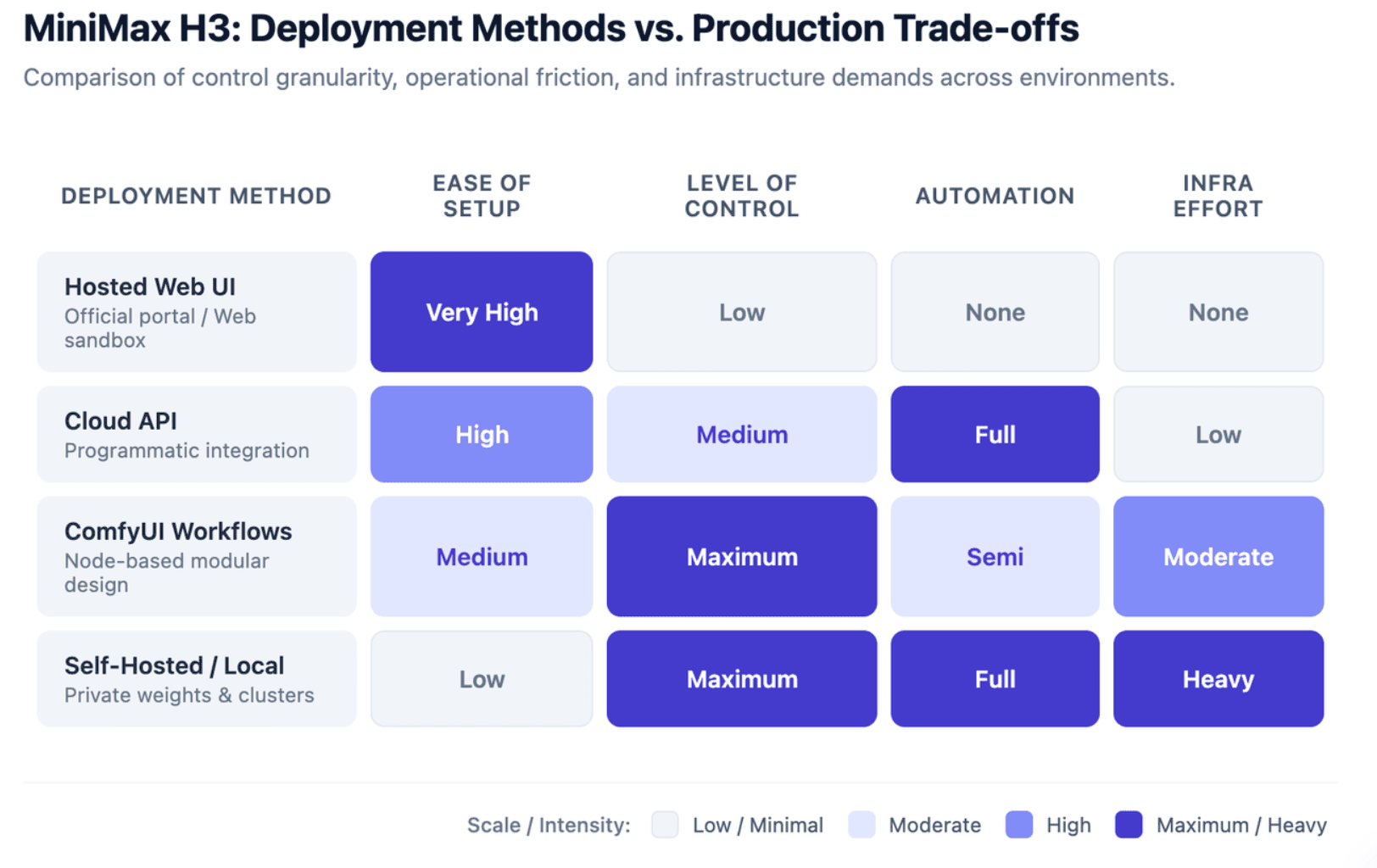 MiniMax H3: Deployment Methods vs. Production Trade-offs

Comparison of control granularity, operational friction, and infrastructure demands across environments.

| DEPLOYMENT METHOD | EASE OF SETUP | LEVEL OF CONTROL | AUTOMATION | INFRA EFFORT |
|---|---|---|---|---|
| Hosted Web UI Official portal / Web sandbox | Very High | Low | None | None |
| Cloud API Programmatic integration | High | Medium | Full | Low |
| ComfyUI Workflows Node-based modular design | Medium | Maximum | Semi | Moderate |
| Self-Hosted / Local Private weights & clusters | Low | Maximum | Full | Heavy |

Scale / Intensity: Low / Minimal Moderate High Maximum / Heavy